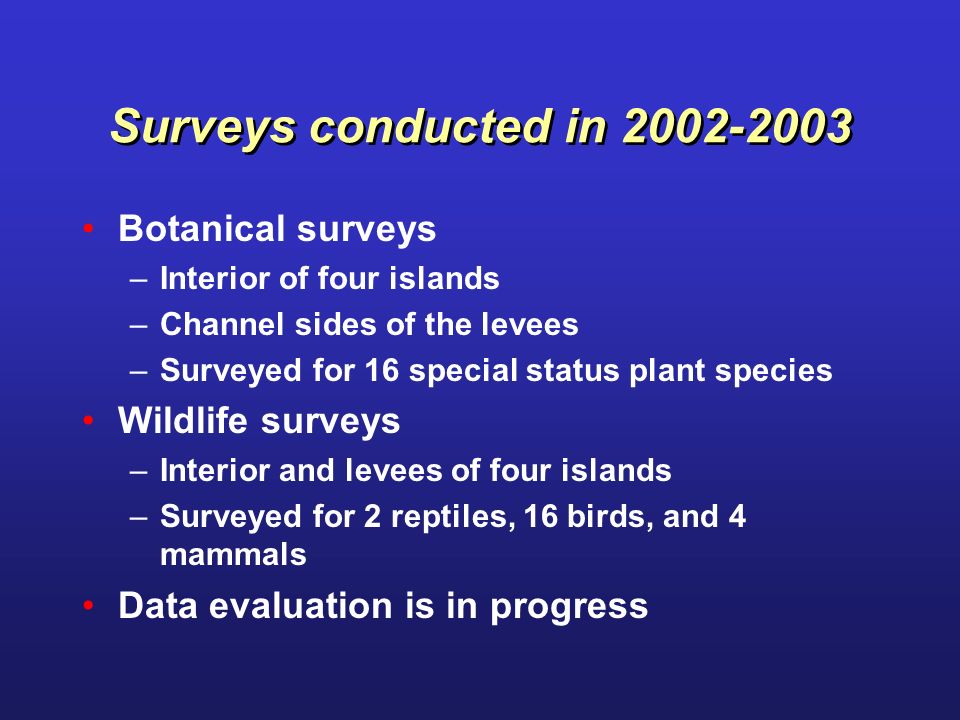 Surveys conducted in 2002-2003

• Botanical surveys
– Interior of four islands
– Channel sides of the levees
– Surveyed for 16 special status plant species
• Wildlife surveys
– Interior and levees of four islands
– Surveyed for 2 reptiles, 16 birds, and 4 mammals
• Data evaluation is in progress